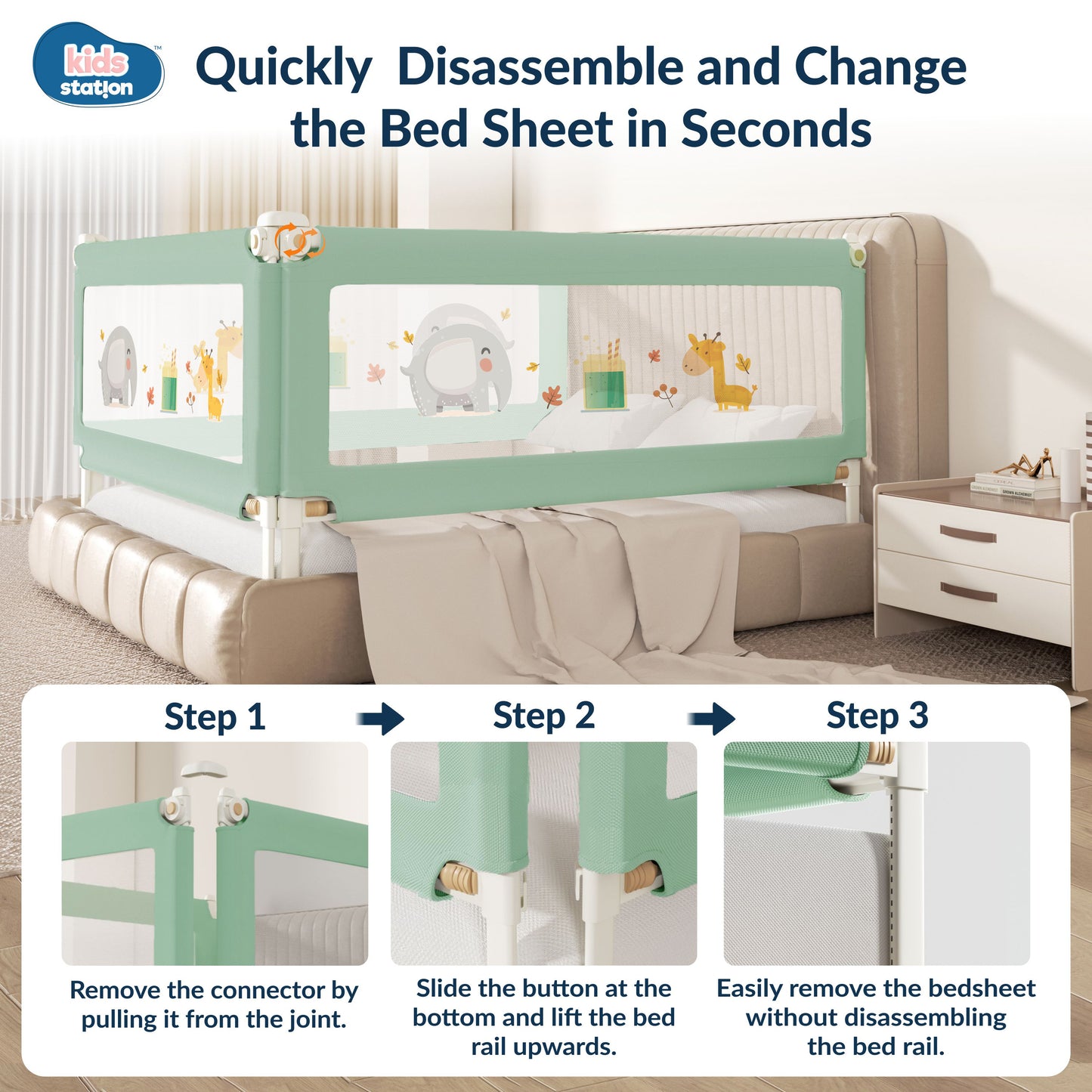 kids station™

Quickly Disassemble and Change the Bed Sheet in Seconds

Step 1

Remove the connector by pulling it from the joint.

Step 2

Slide the button at the bottom and lift the bed rail upwards.

Step 3

Easily remove the bedsheet without disassembling the bed rail.